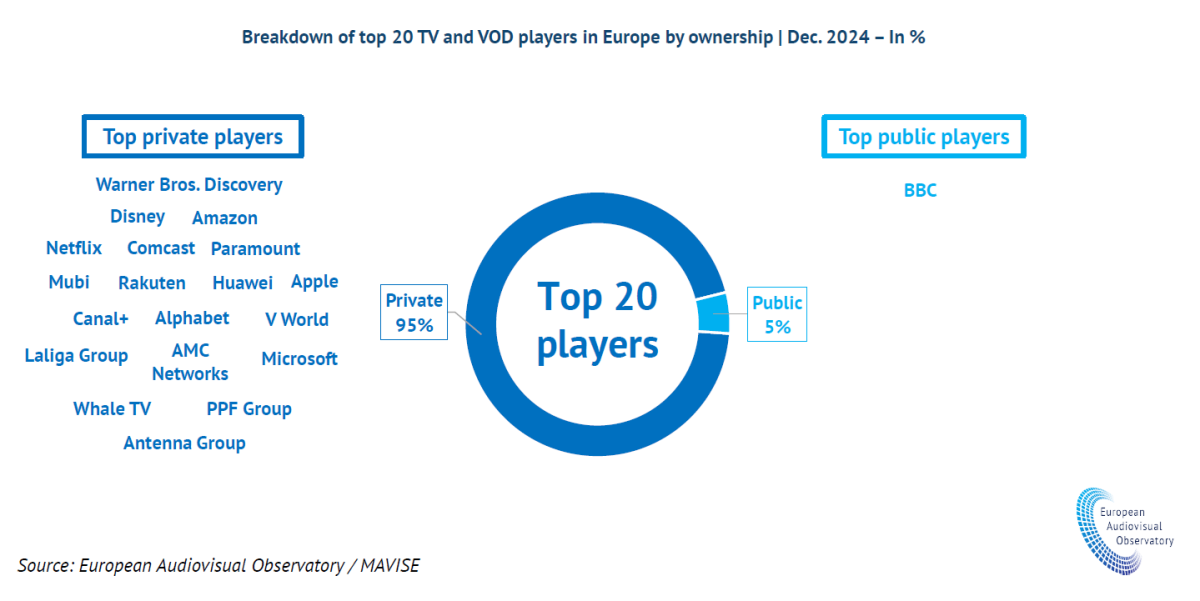 Breakdown of top 20 TV and VOD players in Europe by ownership | Dec. 2024 – In %

Top private players

Warner Bros. Discovery
Disney Amazon
Netflix Comcast Paramount
Mubi Rakuten Huawei Apple
Canal+ Alphabet V World
Laliga Group AMC Networks Microsoft
Whale TV PPF Group
Antenna Group

Private 95%

Top 20 players

Public 5%

Top public players

BBC

European Audiovisual Observatory

Source: European Audiovisual Observatory / MAVISE